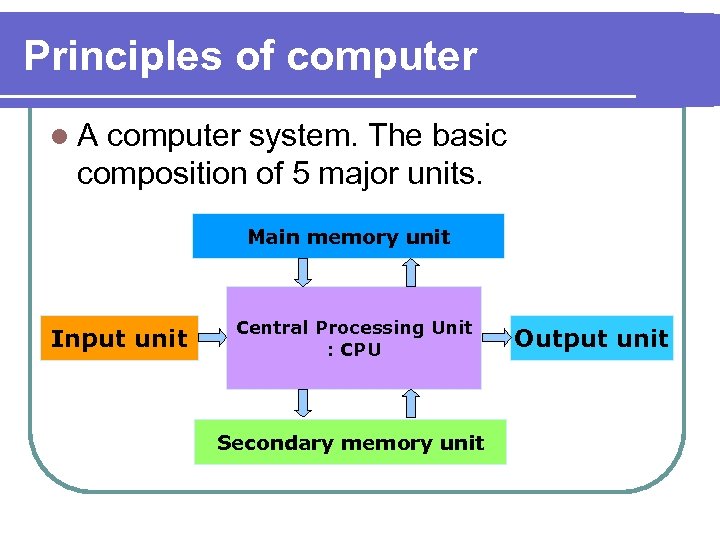 Principles of computer

A computer system. The basic composition of 5 major units.

Main memory unit

Input unit

Central Processing Unit : CPU

Output unit

Secondary memory unit